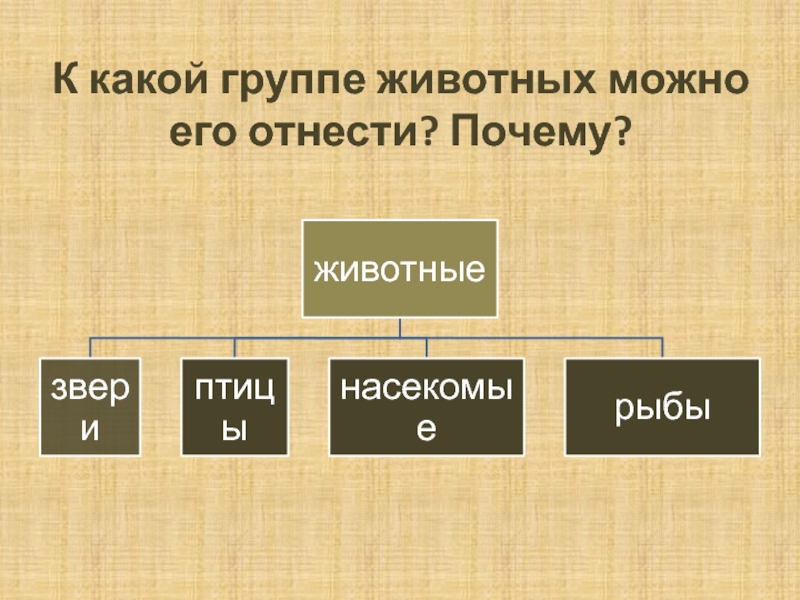 К какой группе животных можно его отнести? Почему?

животные

звери

птицы

насекомые

рыбы